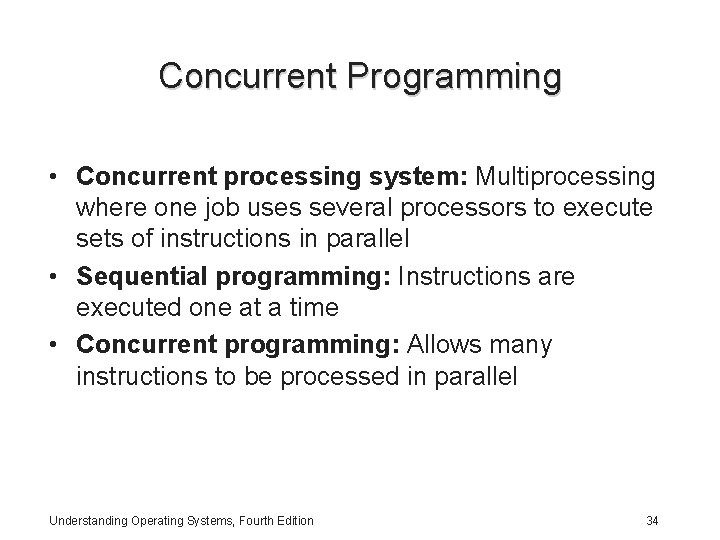 Concurrent Programming

• Concurrent processing system: Multiprocessing where one job uses several processors to execute sets of instructions in parallel
• Sequential programming: Instructions are executed one at a time
• Concurrent programming: Allows many instructions to be processed in parallel

Understanding Operating Systems, Fourth Edition

34